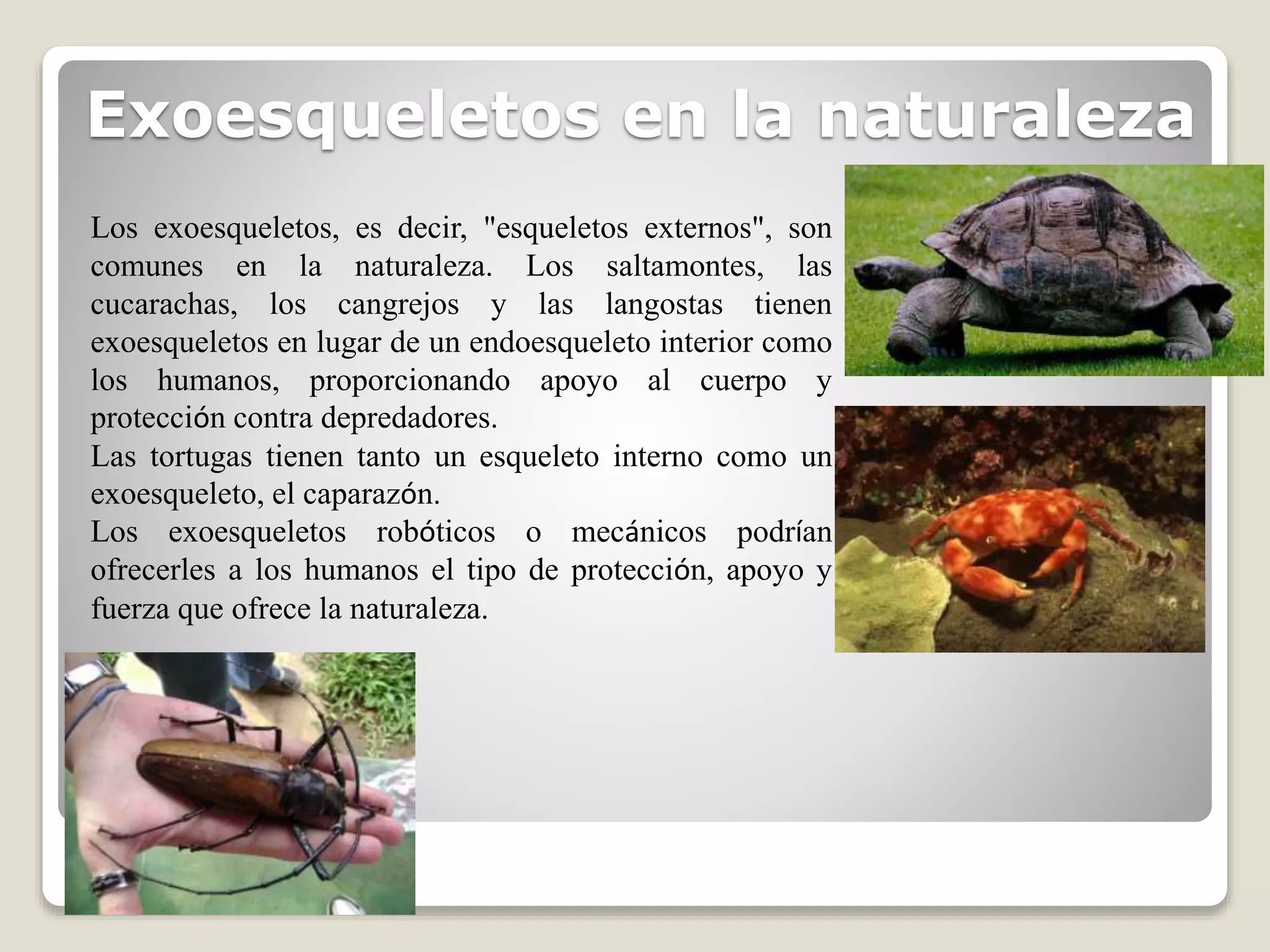 Exoesqueletos en la naturaleza

Los exoesqueletos, es decir, "esqueletos externos", son comunes en la naturaleza. Los saltamontes, las cucarachas, los cangrejos y las langostas tienen exoesqueletos en lugar de un endoesqueleto interior como los humanos, proporcionando apoyo al cuerpo y protección contra depredadores.
Las tortugas tienen tanto un esqueleto interno como un exoesqueleto, el caparazón.
Los exoesqueletos robóticos o mecánicos podrían ofrecerles a los humanos el tipo de protección, apoyo y fuerza que ofrece la naturaleza.